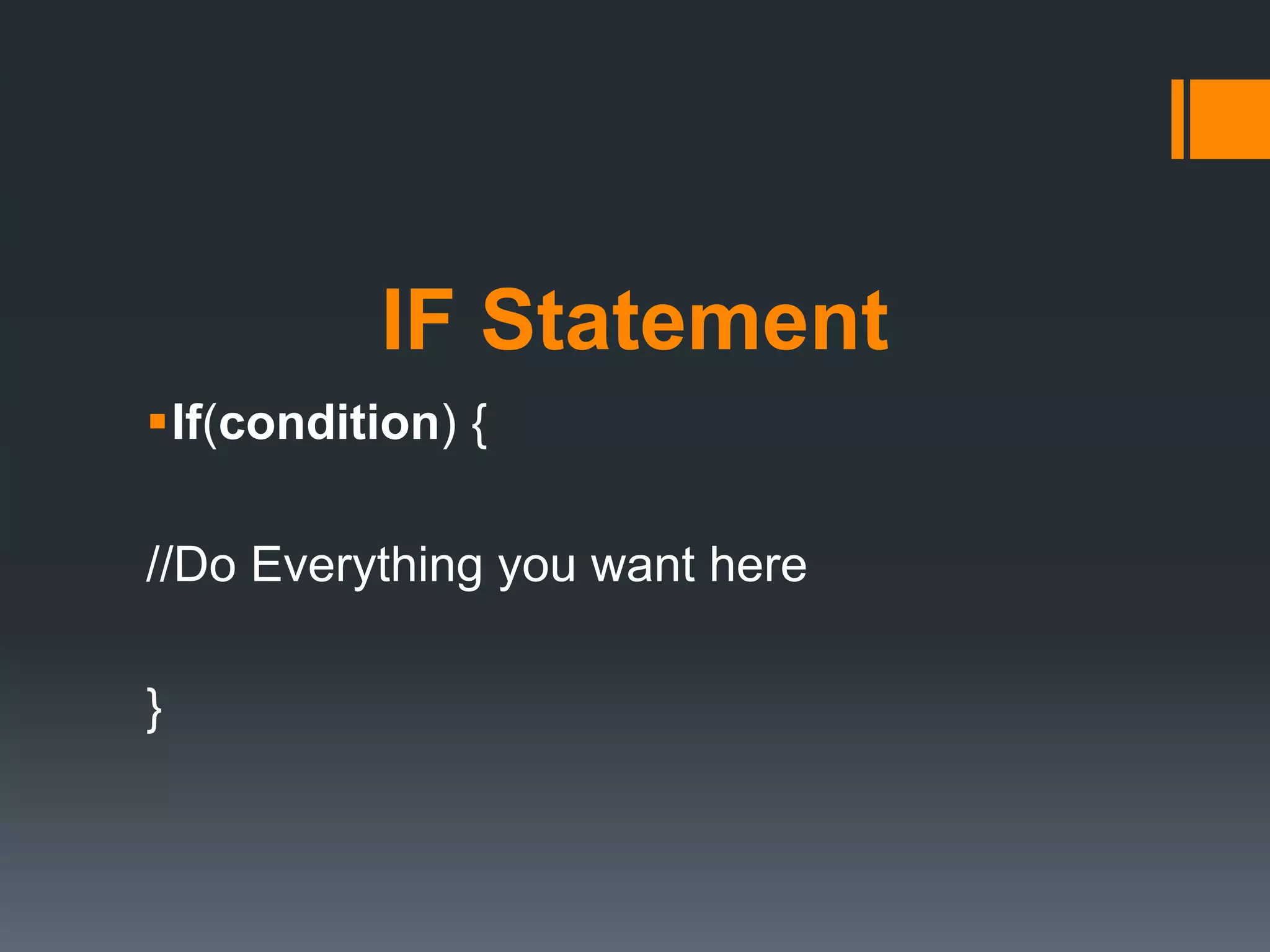 IF Statement

▪ If(condition) {

//Do Everything you want here

}